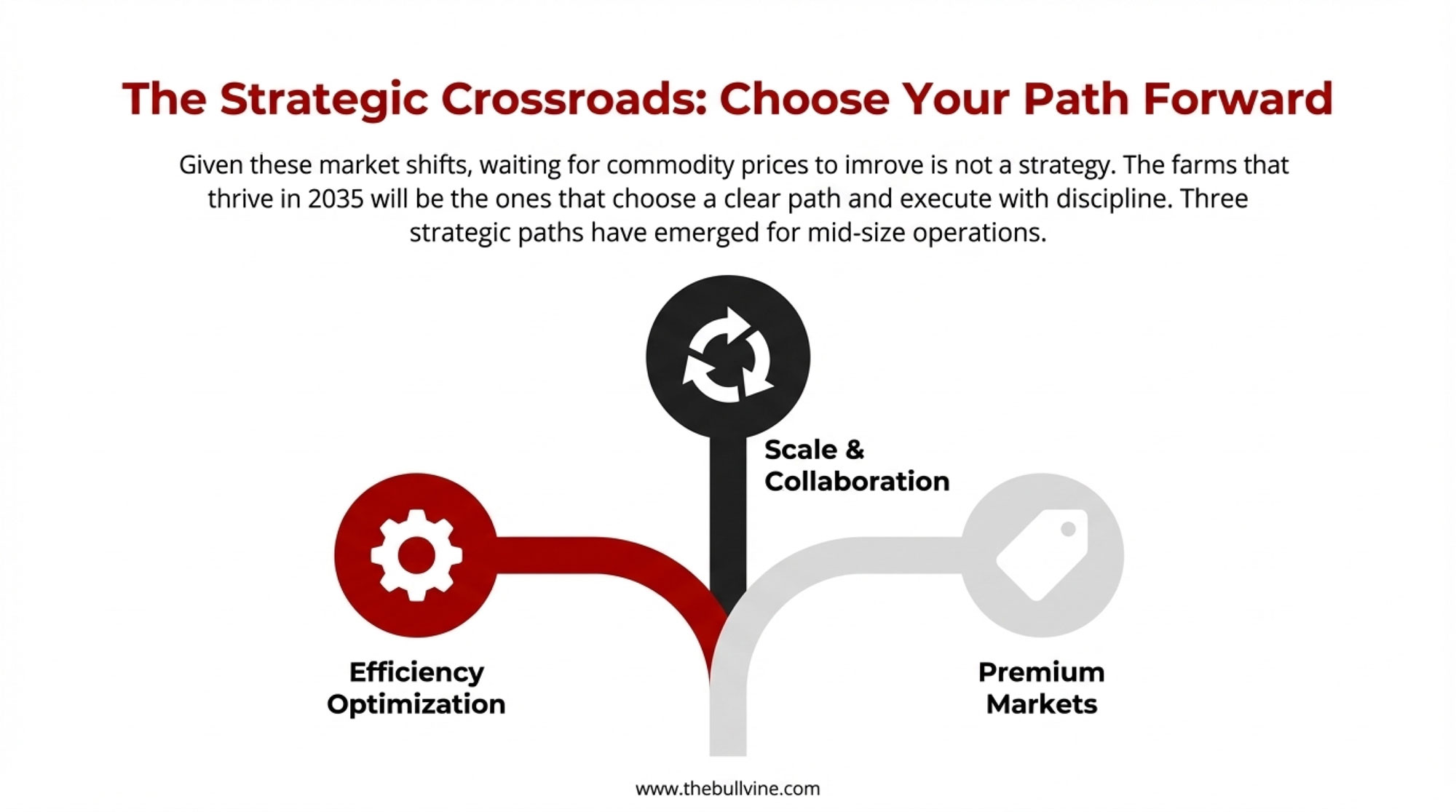 The Strategic Crossroads: Choose Your Path Forward

Given these market shifts, waiting for commodity prices to imrove is not a strategy. The farms that thrive in 2035 will be the ones that choose a clear path and execute with discipline. Three strategic paths have emerged for mid-size operations.

Scale & Collaboration

Efficiency Optimization

Premium Markets

www.thebullvine.com